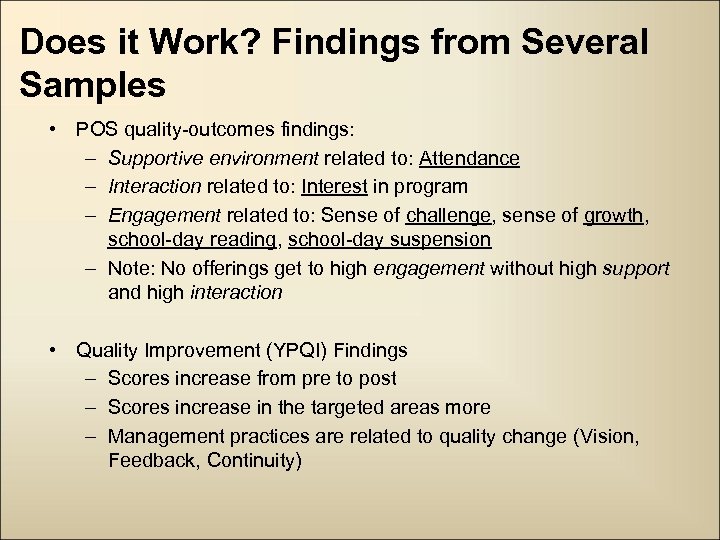 Does it Work? Findings from Several Samples

• POS quality-outcomes findings:
  – Supportive environment related to: Attendance
  – Interaction related to: Interest in program
  – Engagement related to: Sense of challenge, sense of growth, school-day reading, school-day suspension
  – Note: No offerings get to high engagement without high support and high interaction

• Quality Improvement (YPQI) Findings
  – Scores increase from pre to post
  – Scores increase in the targeted areas more
  – Management practices are related to quality change (Vision, Feedback, Continuity)